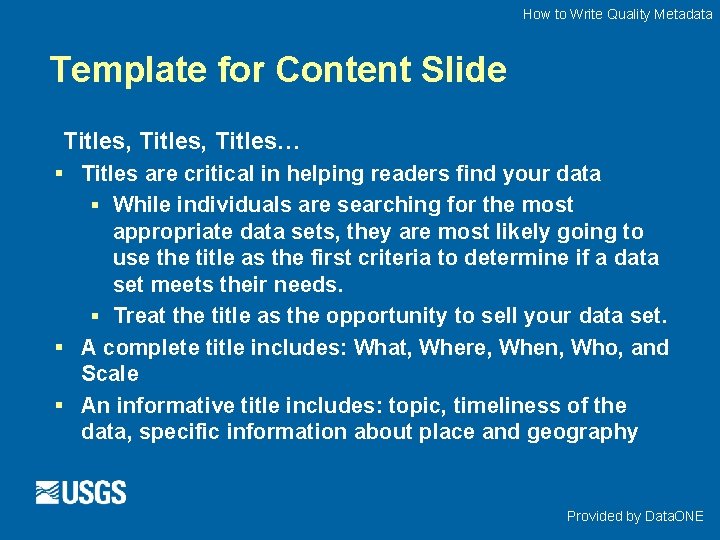 How to Write Quality Metadata

Template for Content Slide

Titles, Titles, Titles…

▪ Titles are critical in helping readers find your data
  ▪ While individuals are searching for the most appropriate data sets, they are most likely going to use the title as the first criteria to determine if a data set meets their needs.
  ▪ Treat the title as the opportunity to sell your data set.
▪ A complete title includes: What, Where, When, Who, and Scale
▪ An informative title includes: topic, timeliness of the data, specific information about place and geography

USGS

Provided by DataONE